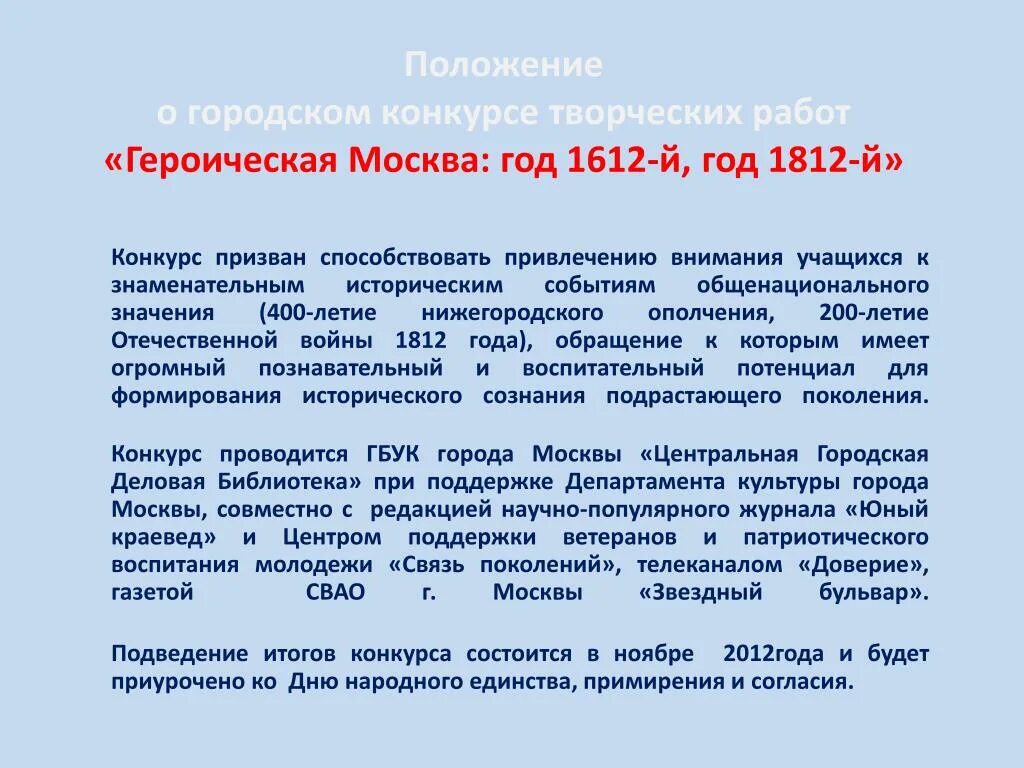 Положение
о городском конкурсе творческих работ
«Героическая Москва: год 1612-й, год 1812-й»

Конкурс призван способствовать привлечению внимания учащихся к знаменательным историческим событиям общенационального значения (400-летие нижегородского ополчения, 200-летие Отечественной войны 1812 года), обращение к которым имеет огромный познавательный и воспитательный потенциал для формирования исторического сознания подрастающего поколения.

Конкурс проводится ГБУК города Москвы «Центральная Городская Деловая Библиотека» при поддержке Департамента культуры города Москвы, совместно с редакцией научно-популярного журнала «Юный краевед» и Центром поддержки ветеранов и патриотического воспитания молодежи «Связь поколений», телеканалом «Доверие», газетой СВАО г. Москвы «Звездный бульвар».

Подведение итогов конкурса состоится в ноябре 2012года и будет приурочено ко Дню народного единства, примирения и согласия.